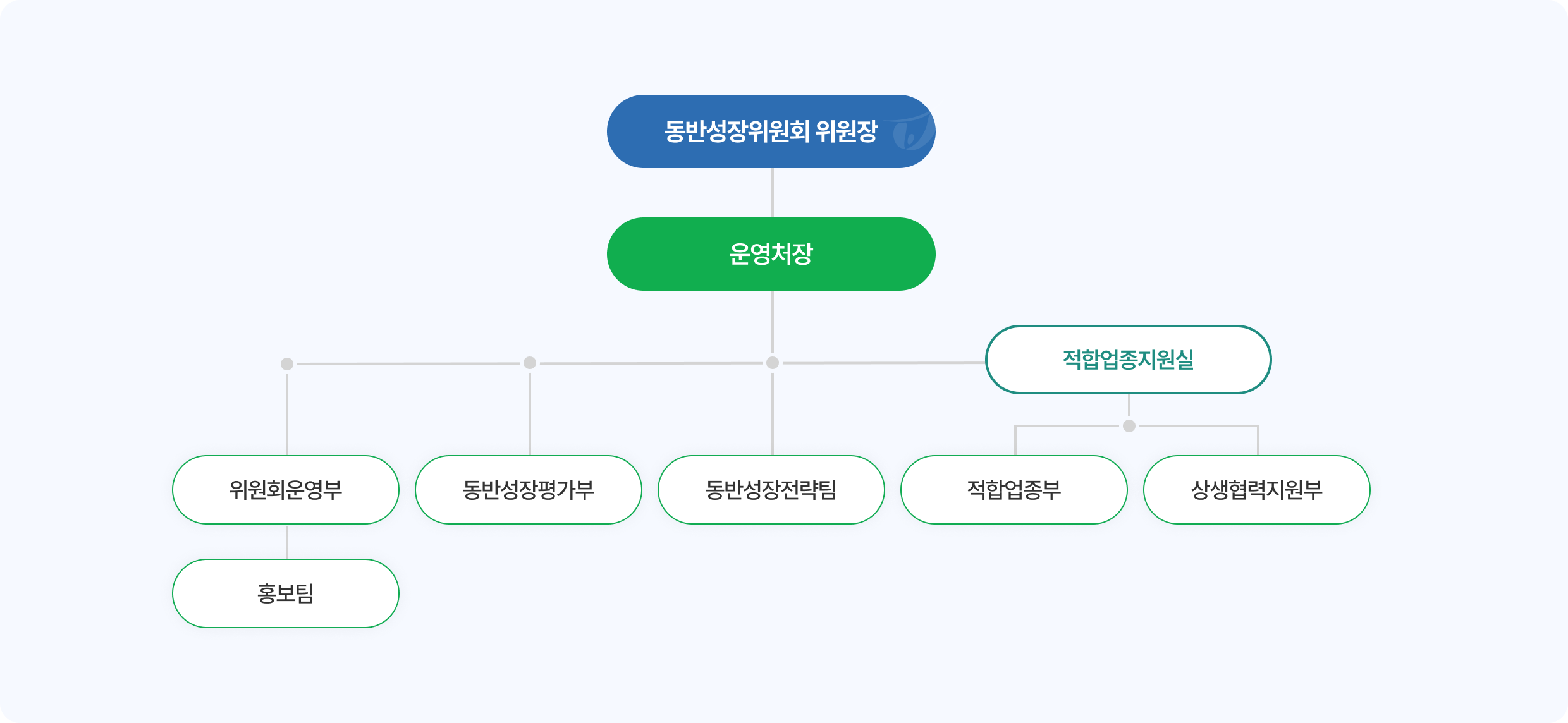 동반성장위원회 위원장

운영처장

적합업종지원실

위원회운영부

동반성장평가부

동반성장전략팀

적합업종부

상생협력지원부

홍보팀